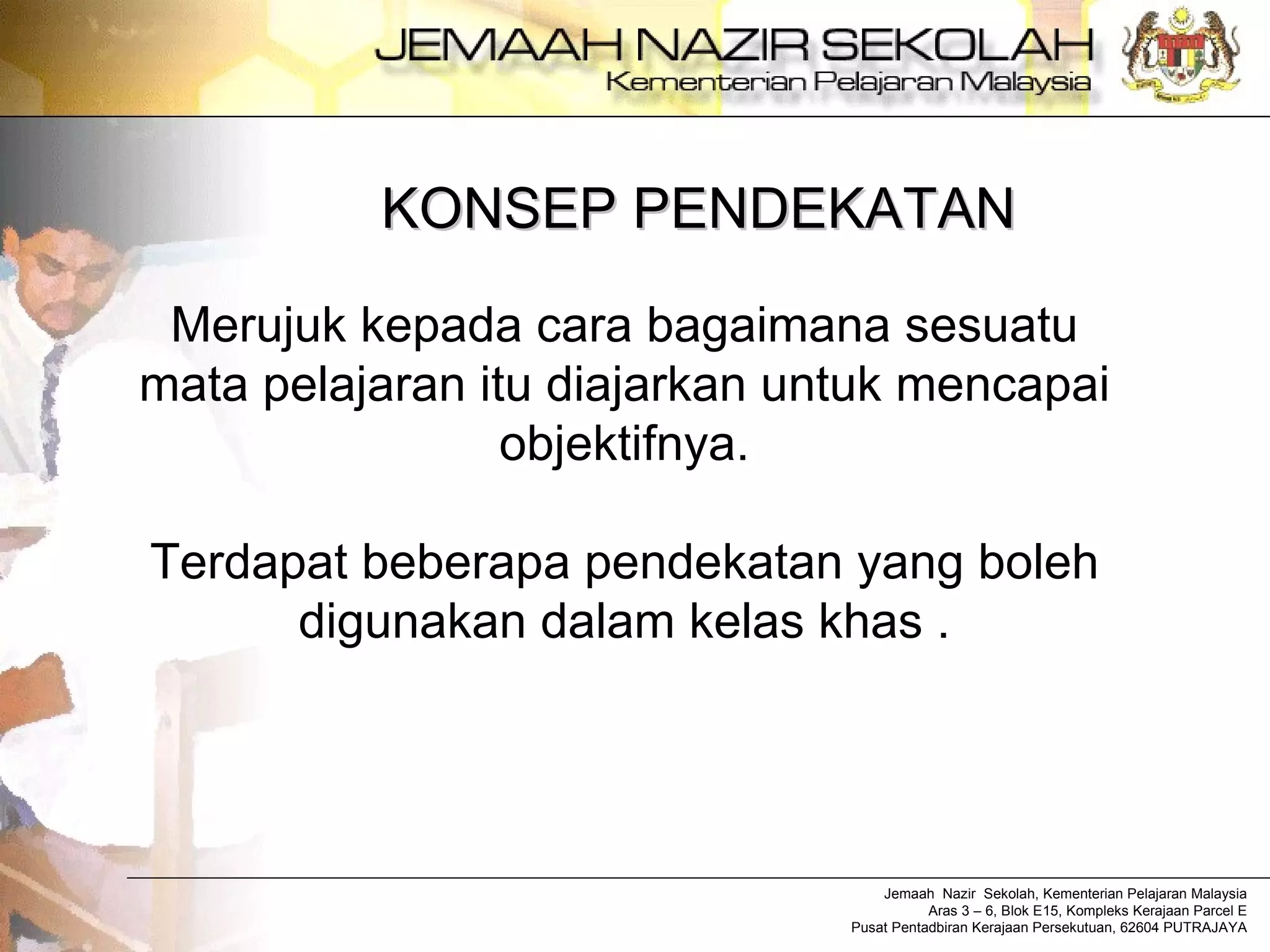 JEMAAH NAZIR SEKOLAH
Kementerian Pelajaran Malaysia

KONSEP PENDEKATAN

Merujuk kepada cara bagaimana sesuatu mata pelajaran itu diajarkan untuk mencapai objektifnya.

Terdapat beberapa pendekatan yang boleh digunakan dalam kelas khas .

Jemaah Nazir Sekolah, Kementerian Pelajaran Malaysia
Aras 3 – 6, Blok E15, Kompleks Kerajaan Parcel E
Pusat Pentadbiran Kerajaan Persekutuan, 62604 PUTRAJAYA